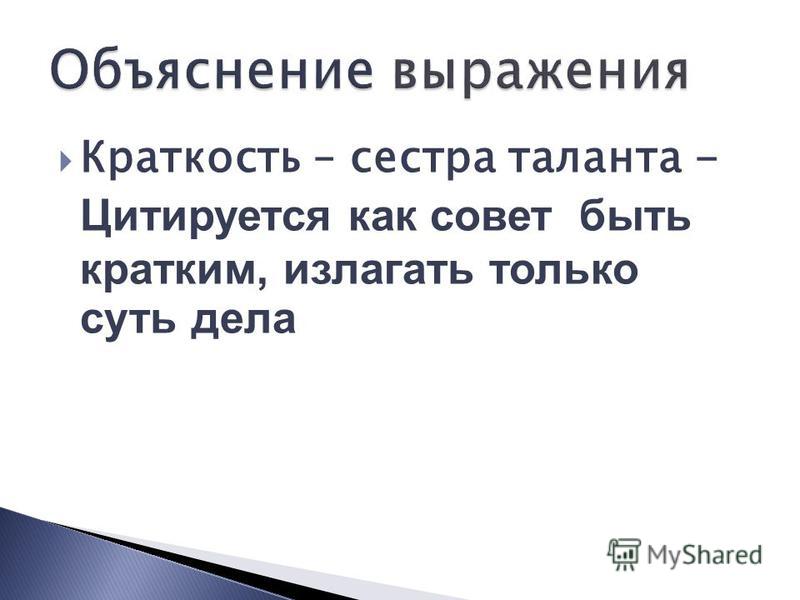 Объяснение выражения

Краткость – сестра таланта – Цитируется как совет быть кратким, излагать только суть дела

MyShared